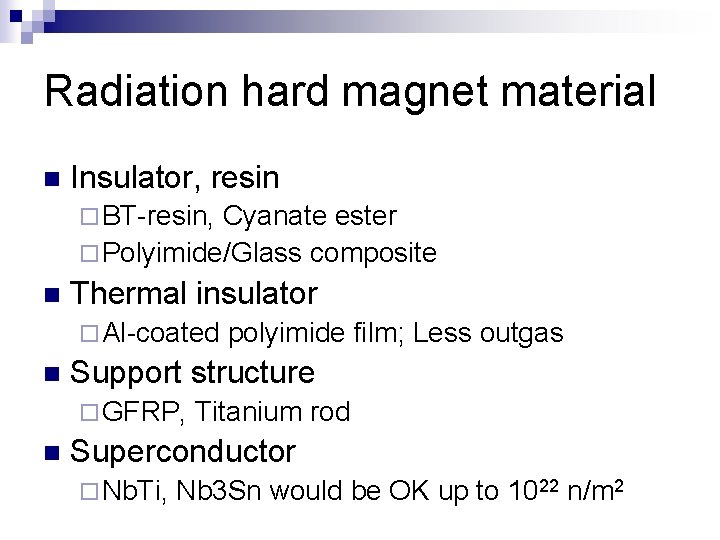 Radiation hard magnet material

Insulator, resin
BT-resin, Cyanate ester
Polyimide/Glass composite

Thermal insulator
Al-coated polyimide film; Less outgas

Support structure
GFRP, Titanium rod

Superconductor
NbTi, Nb3Sn would be OK up to $10^{22}$ n/m$^2$